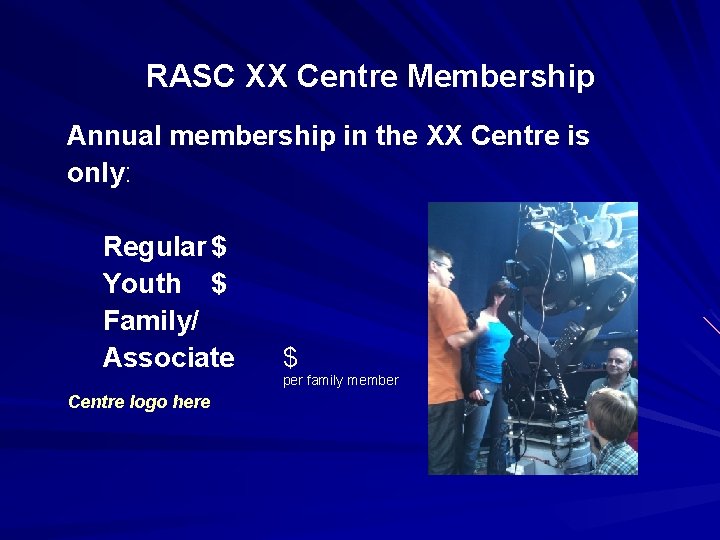 RASC XX Centre Membership

Annual membership in the XX Centre is only:

Regular $
Youth $
Family/
Associate $
per family member

Centre logo here